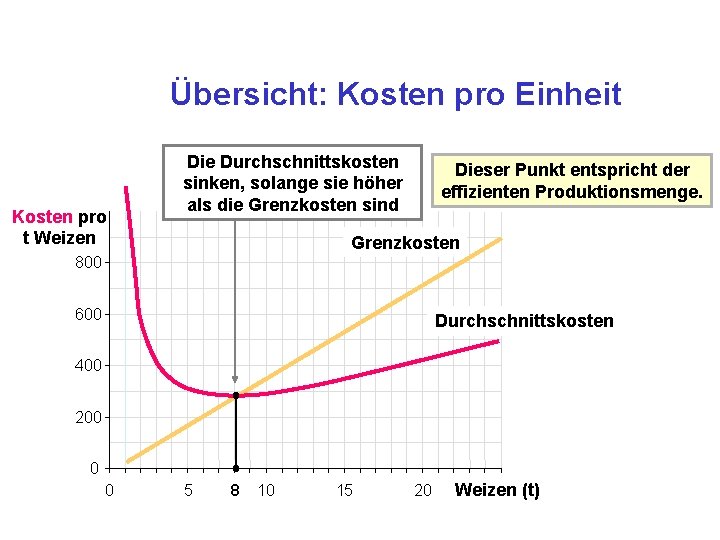 Übersicht: Kosten pro Einheit

Die Durchschnittskosten sinken, solange sie höher als die Grenzkosten sind

Dieser Punkt entspricht der effizienten Produktionsmenge.

Kosten pro t Weizen

Grenzkosten

Durchschnittskosten

800
600
400
200
0

0
5
8
10
15
20
Weizen (t)